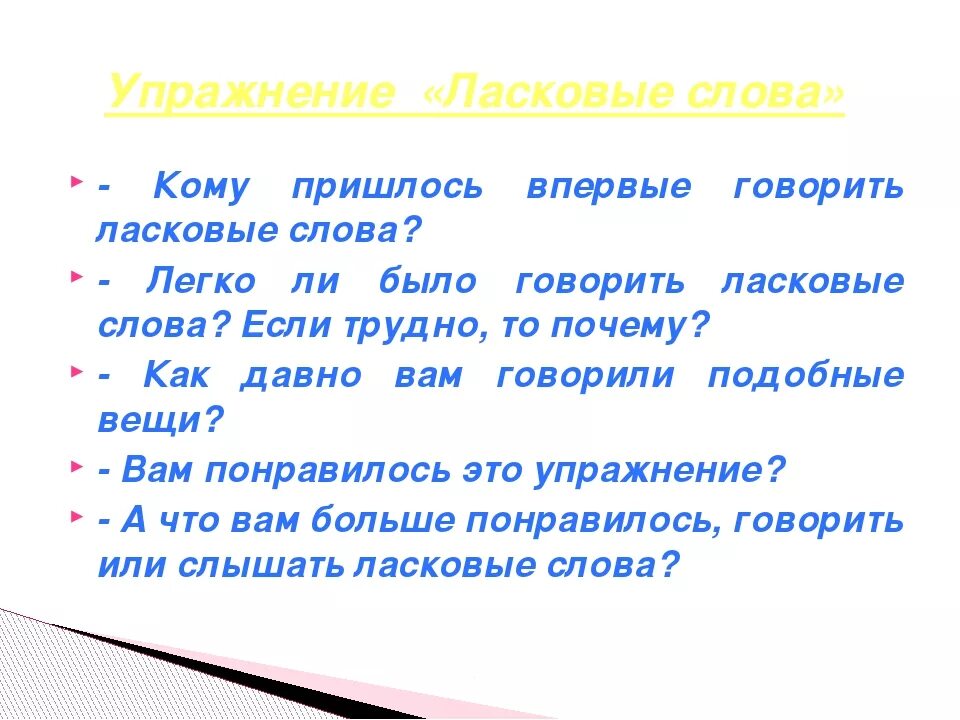 Упражнение «Ласковые слова»

- Кому пришлось впервые говорить ласковые слова?

- Легко ли было говорить ласковые слова? Если трудно, то почему?

- Как давно вам говорили подобные вещи?

- Вам понравилось это упражнение?

- А что вам больше понравилось, говорить или слышать ласковые слова?